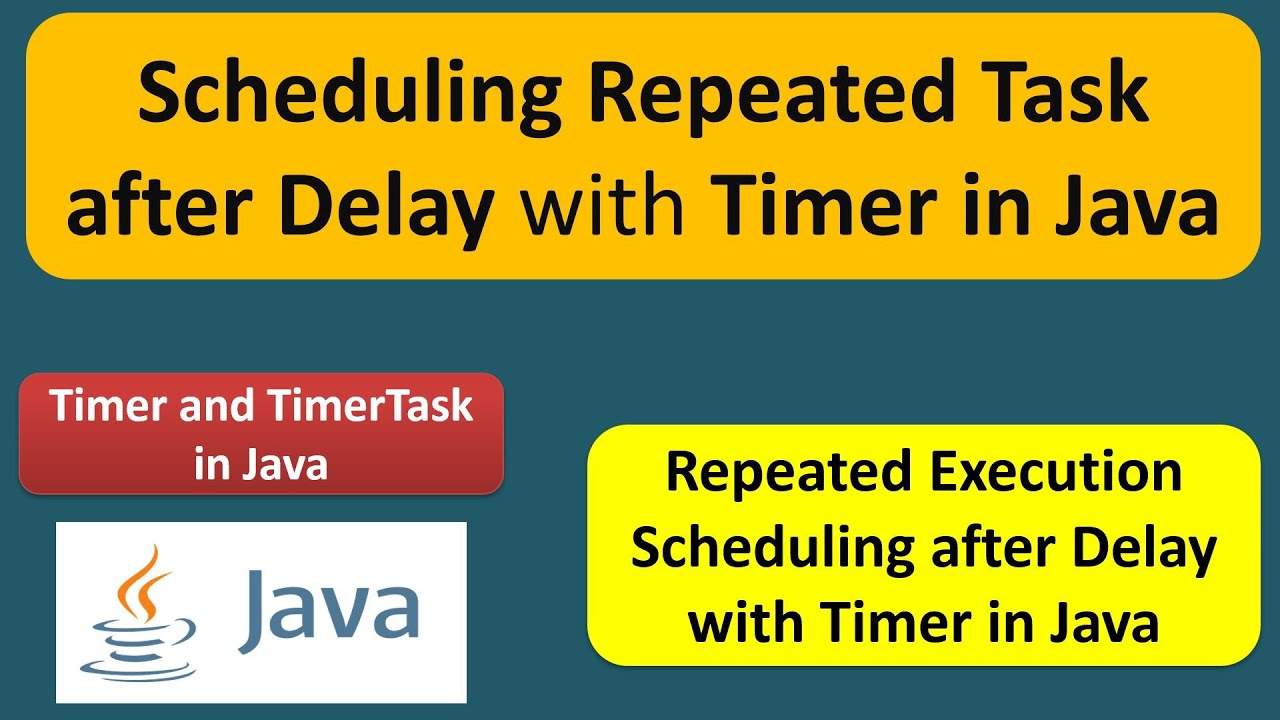 Scheduling Repeated Task after Delay with Timer in Java

Timer and TimerTask in Java

Java

Repeated Execution Scheduling after Delay with Timer in Java